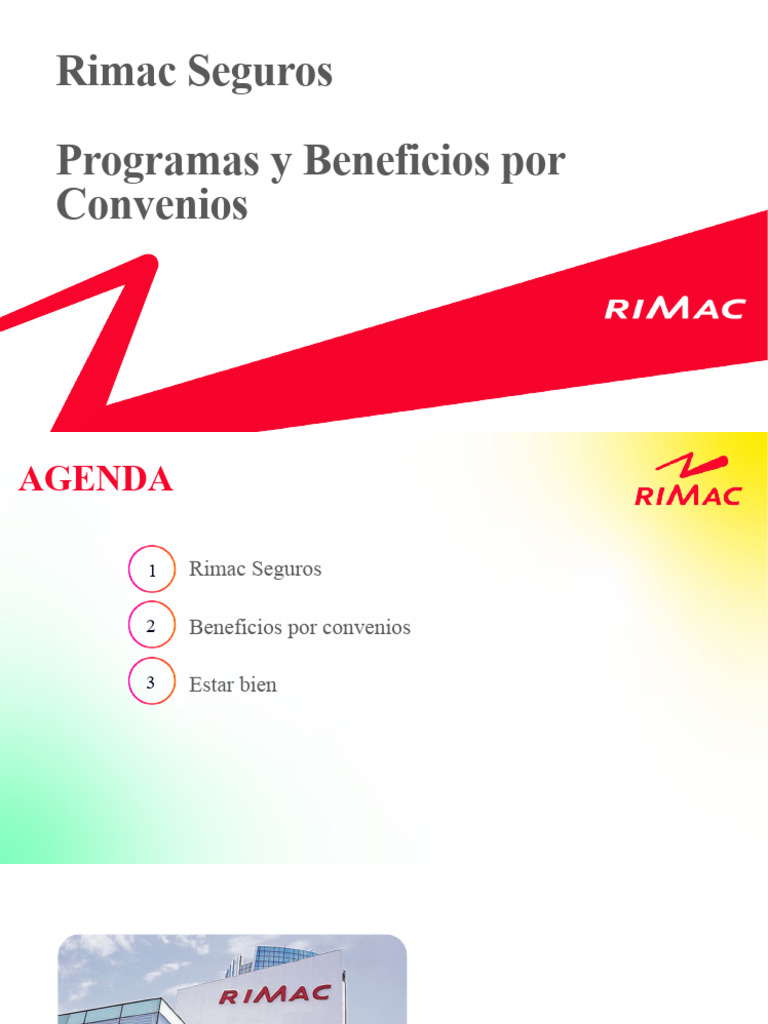 Rimac Seguros

Programas y Beneficios por Convenios

RIMAC

AGENDA

RIMAC

1 Rimac Seguros

2 Beneficios por convenios

3 Estar bien

RIMAC